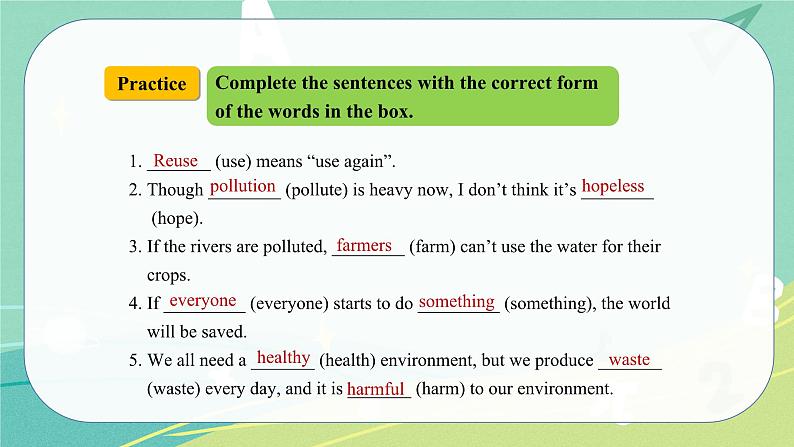 Practice

Complete the sentences with the correct form of the words in the box.

1. Reuse (use) means “use again”.
2. Though pollution (pollute) is heavy now, I don’t think it’s hopeless (hope).
3. If the rivers are polluted, farmers (farm) can’t use the water for their crops.
4. If everyone (everyone) starts to do something (something), the world will be saved.
5. We all need a healthy (health) environment, but we produce waste (waste) every day, and it is harmful (harm) to our environment.